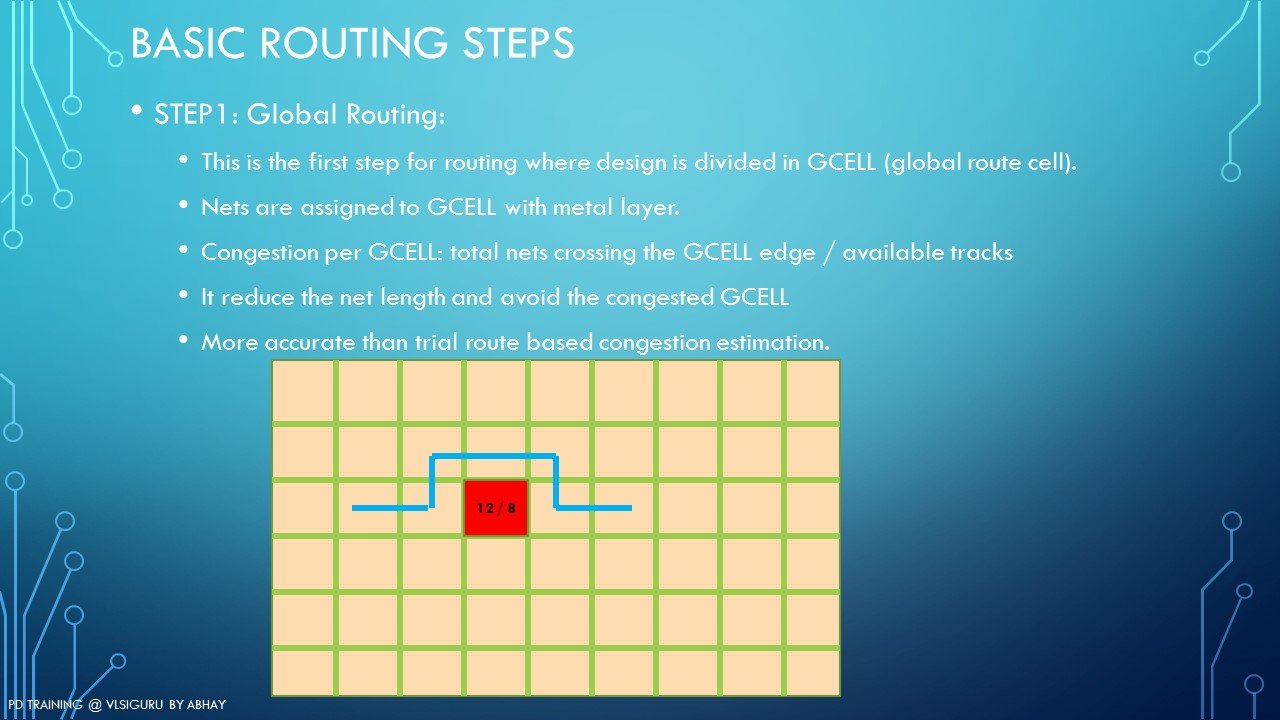 BASIC ROUTING STEPS

• STEP1: Global Routing:

• This is the first step for routing where design is divided in GCELL (global route cell).

• Nets are assigned to GCELL with metal layer.

• Congestion per GCELL: total nets crossing the GCELL edge / available tracks

• It reduce the net length and avoid the congested GCELL

• More accurate than trial route based congestion estimation.

12/8

PD TRAINING @ VLSIGURU BY ABHAY